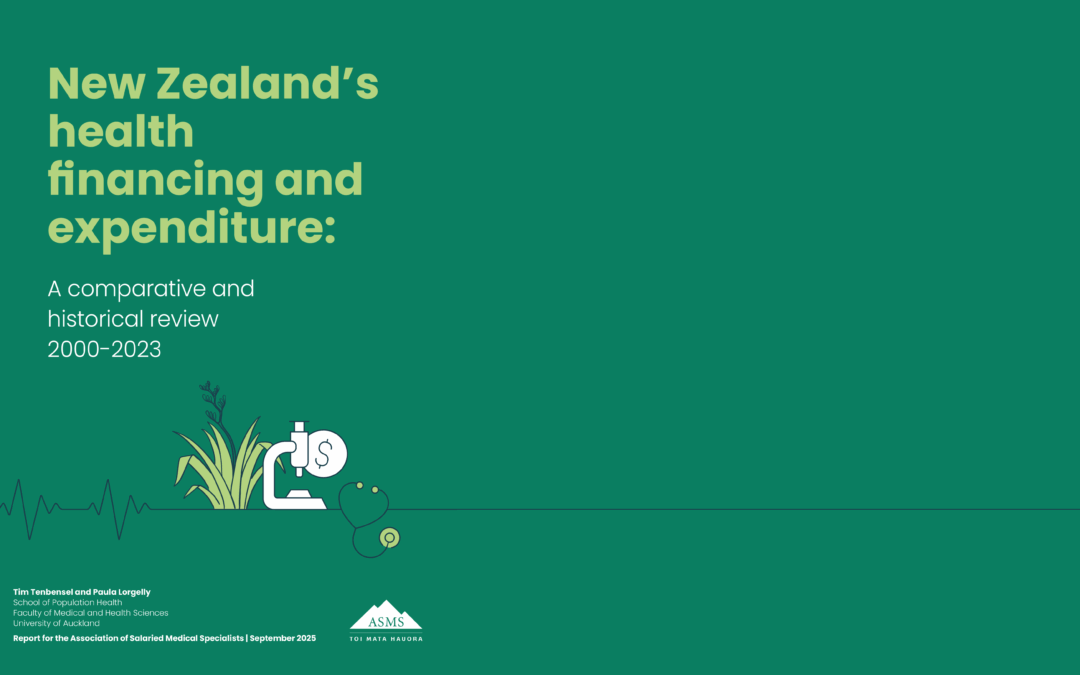 New Zealand's health financing and expenditure:

A comparative and historical review 2000-2023

$

Tim Tenbensel and Paula Lorgelly
School of Population Health
Faculty of Medical and Health Sciences
University of Auckland

Report for the Association of Salaried Medical Specialists | September 2025

ASMS
TOI MATA HAUORA